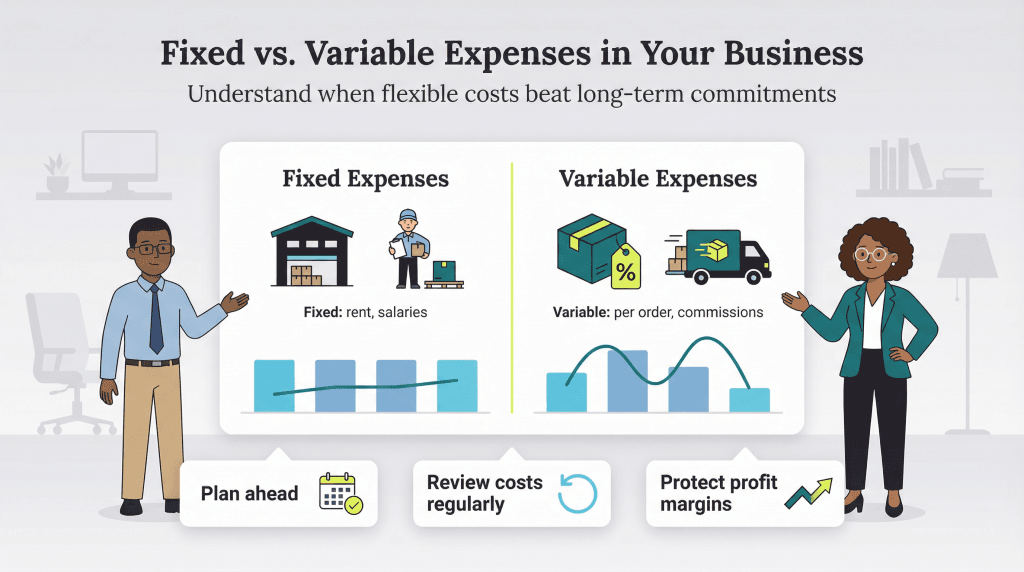 Fixed vs. Variable Expenses in Your Business

Understand when flexible costs beat long-term commitments

Fixed Expenses

Fixed: rent, salaries

Variable Expenses

%

Variable: per order, commissions

Plan ahead

Review costs regularly

Protect profit margins